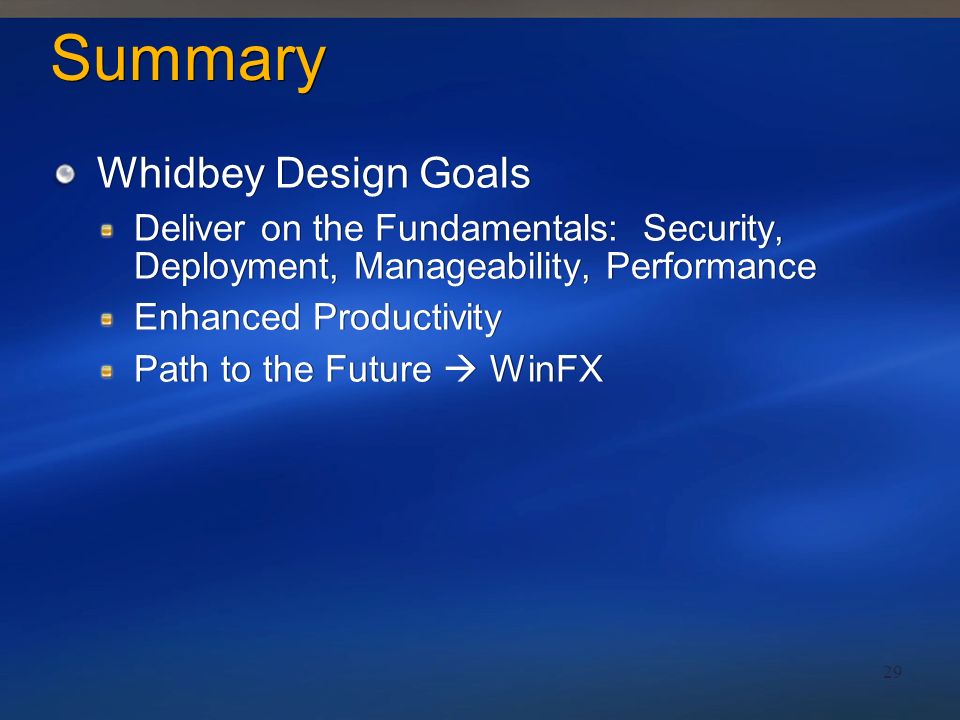 Summary

Whidbey Design Goals

Deliver on the Fundamentals: Security, Deployment, Manageability, Performance

Enhanced Productivity

Path to the Future → WinFX

29